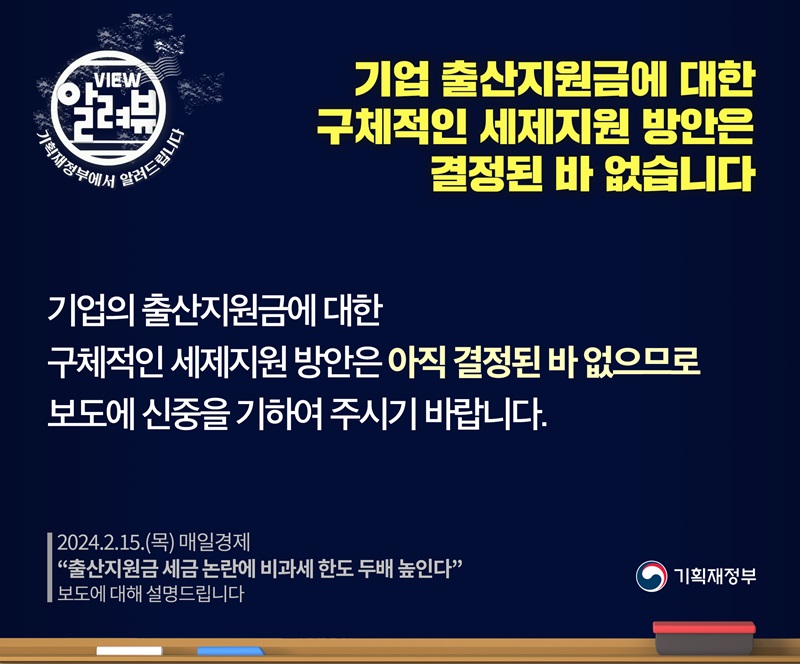 VIEW
알려뷰
기획재정부에서 알려드립니다

기업 출산지원금에 대한
구체적인 세제지원 방안은
결정된 바 없습니다

기업의 출산지원금에 대한
구체적인 세제지원 방안은 아직 결정된 바 없으므로
보도에 신중을 기하여 주시기 바랍니다.

2024.2.15.(목) 매일경제
“출산지원금 세금 논란에 비과세 한도 두배 높인다”
보도에 대해 설명드립니다

기획재정부